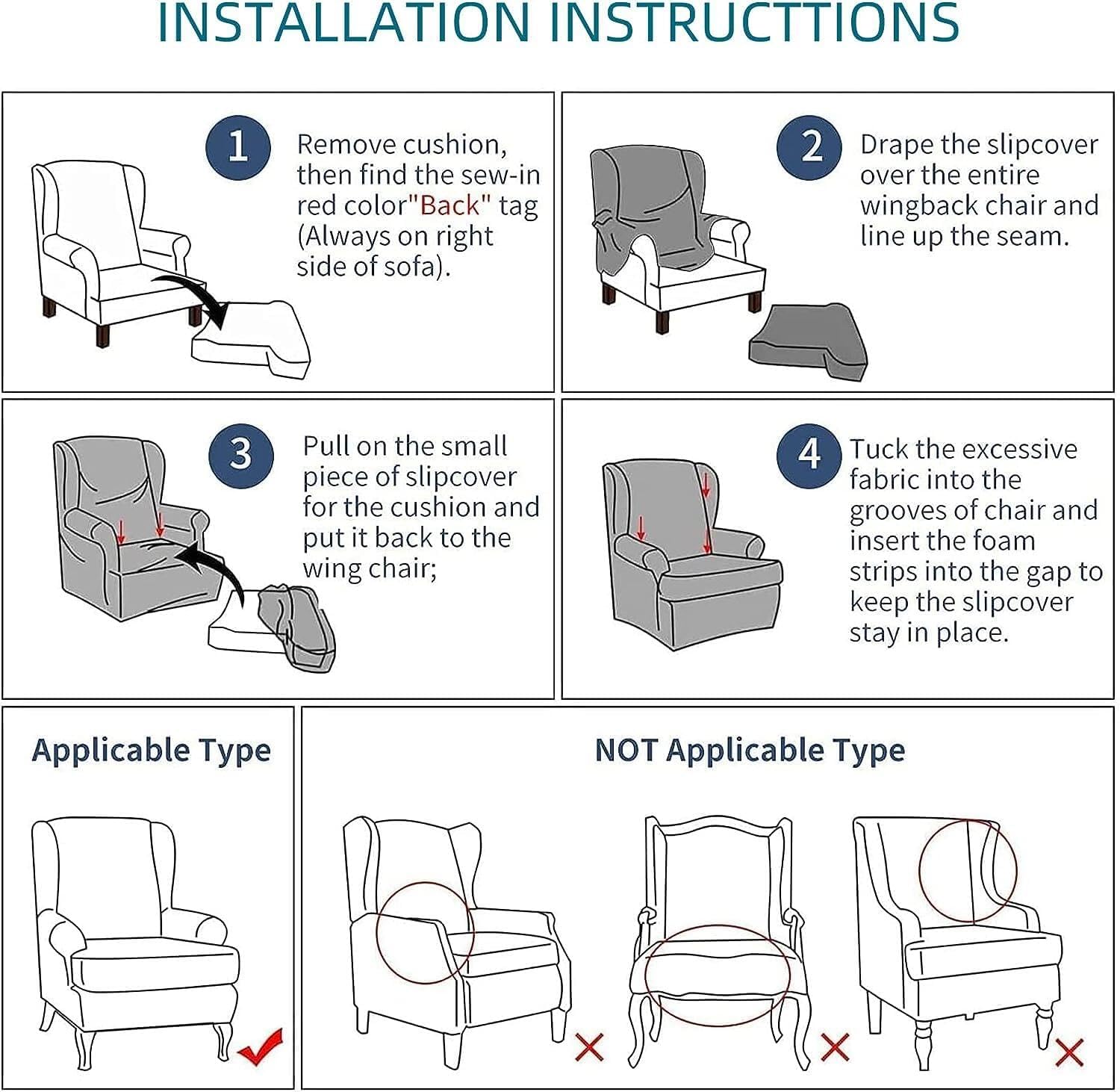 INSTALLATION INSTRUCTTIONS

1 Remove cushion, then find the sew-in red color"Back" tag (Always on right side of sofa).

2 Drape the slipcover over the entire wingback chair and line up the seam.

3 Pull on the small piece of slipcover for the cushion and put it back to the wing chair;

4 Tuck the excessive fabric into the grooves of chair and insert the foam strips into the gap to keep the slipcover stay in place.

Applicable Type

NOT Applicable Type